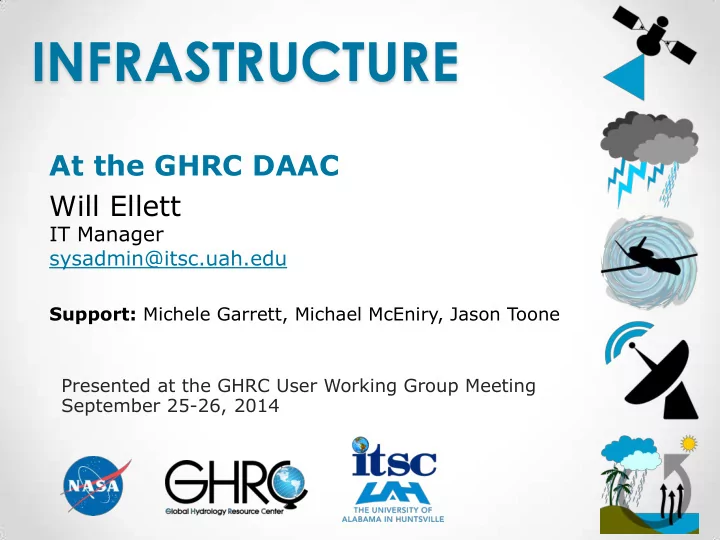 INFRASTRUCTURE

At the GHRC DAAC

Will Ellett

IT Manager

sysadmin@itsc.uah.edu

Support: Michele Garrett, Michael McEniry, Jason Toone

Presented at the GHRC User Working Group Meeting
September 25-26, 2014

NASA

GHRC
Global Hydrology Resource Center

itsc
UAH
THE UNIVERSITY OF ALABAMA IN HUNTSVILLE